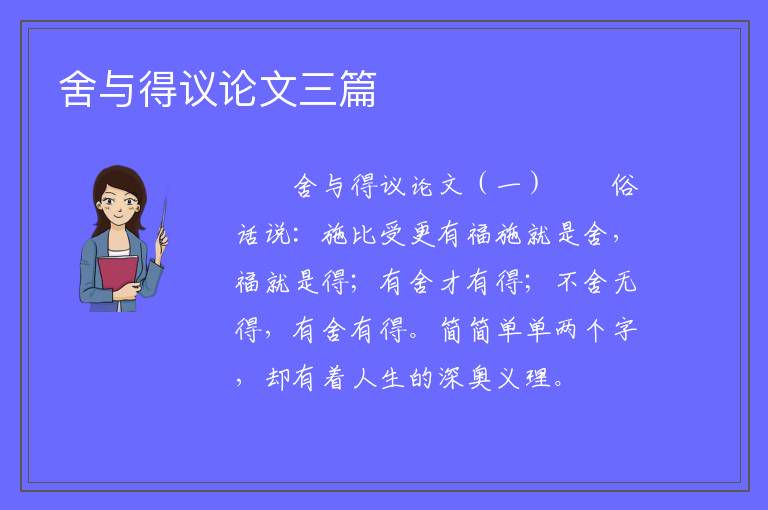 舍与得议论文三篇

舍与得议论文（一） 俗话说：施比受更有福施就是舍，福就是得；有舍才有得；不舍无得，有舍有得。简简单单两个字，却有着人生的深奥义理。